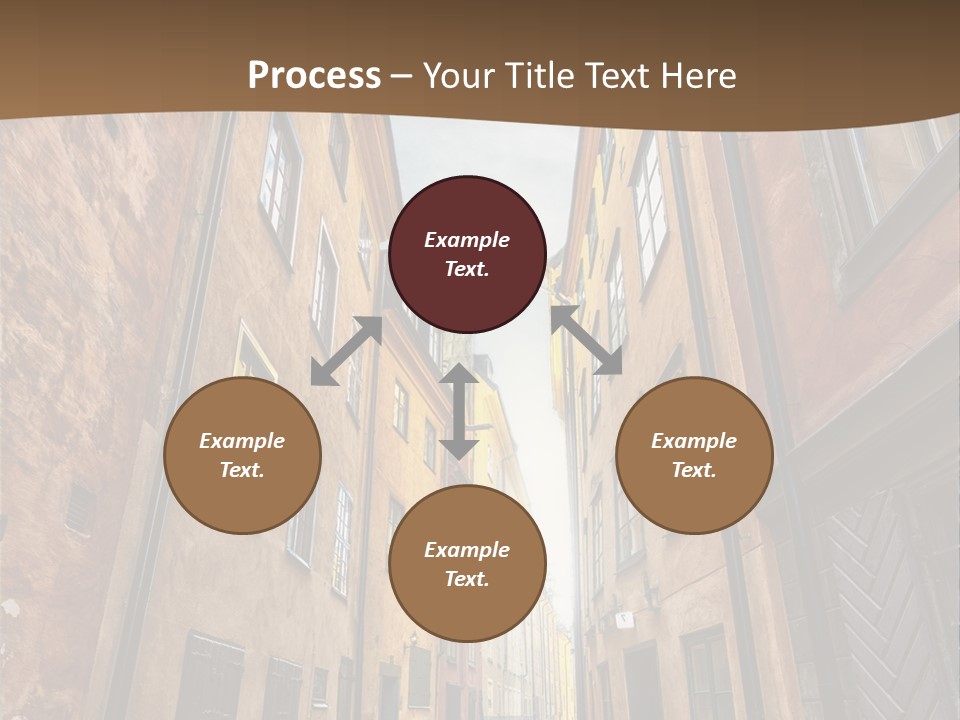 Process – Your Title Text Here

Example Text.

Example Text.

Example Text.

Example Text.